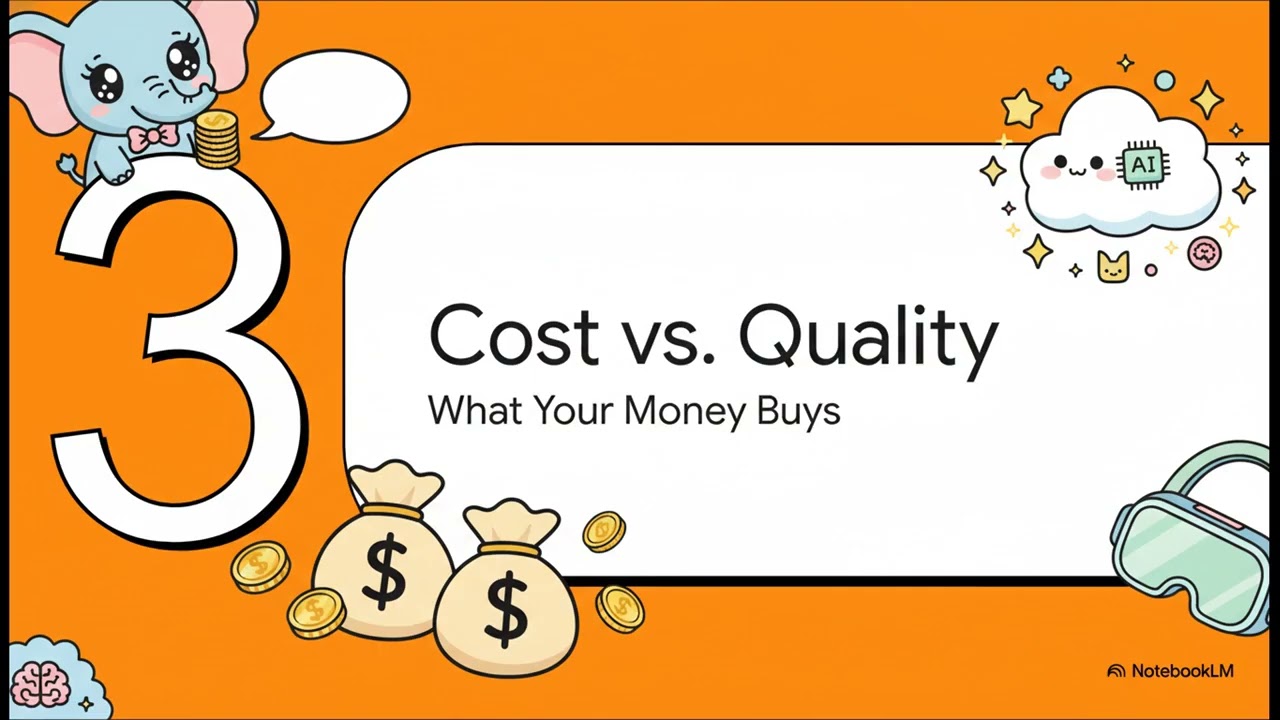 3

AI

Cost vs. Quality
What Your Money Buys

$
$

NotebookLM